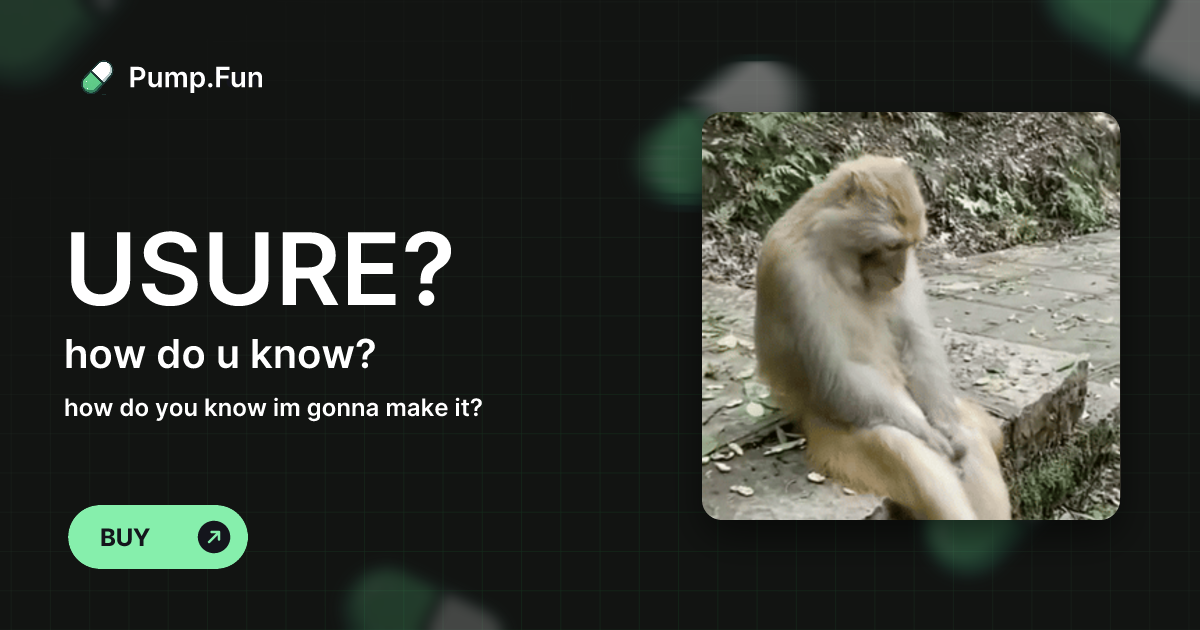 Pump.Fun

USURE?

how do u know?

how do you know im gonna make it?

BUY